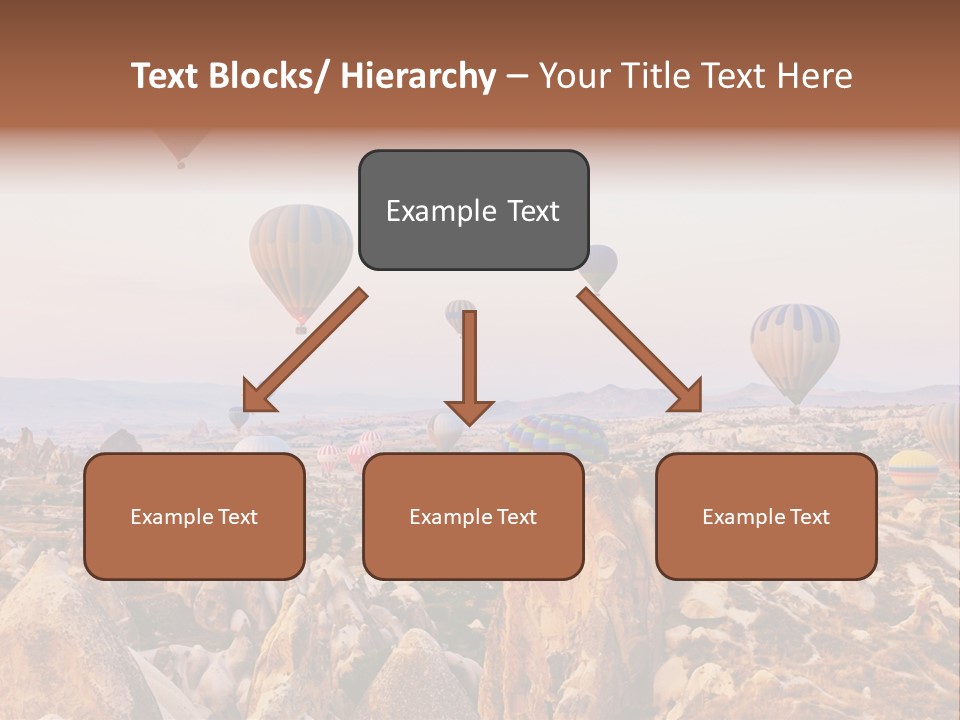 Text Blocks/ Hierarchy – Your Title Text Here

Example Text

Example Text

Example Text

Example Text